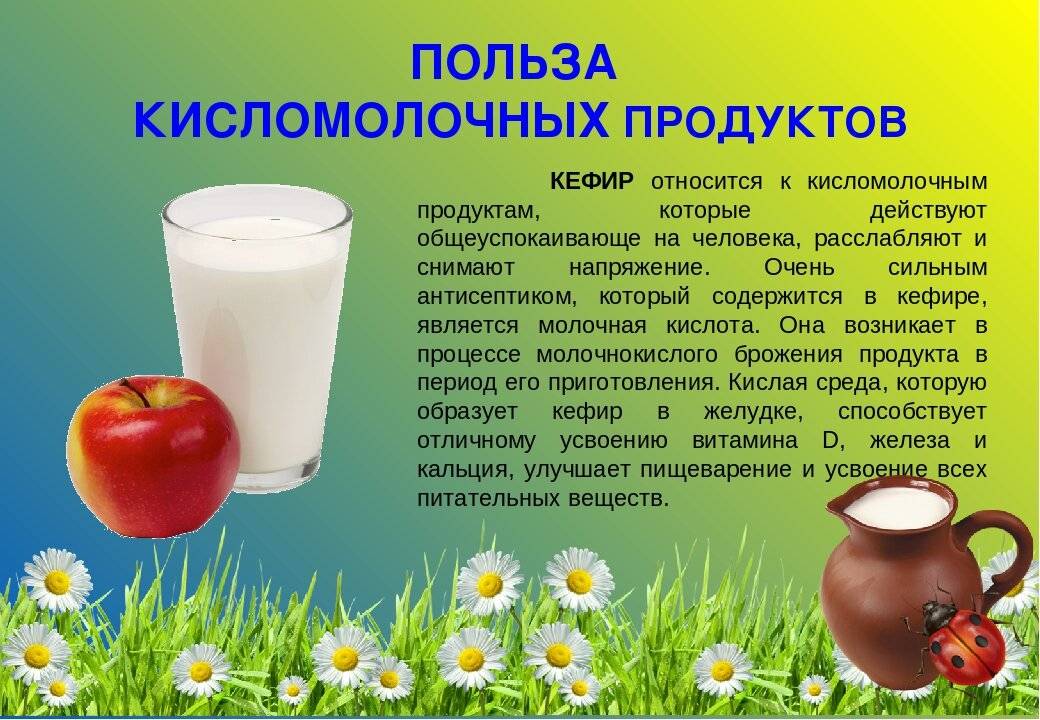 ПОЛЬЗА
КИСЛОМОЛОЧНЫХ ПРОДУКТОВ

КЕФИР относится к кисломолочным продуктам, которые действуют общеуспокаивающе на человека, расслабляют и снимают напряжение. Очень сильным антисептиком, который содержится в кефире, является молочная кислота. Она возникает в процессе молочнокислого брожения продукта в период его приготовления. Кислая среда, которую образует кефир в желудке, способствует отличному усвоению витамина D, железа и кальция, улучшает пищеварение и усвоение всех питательных веществ.